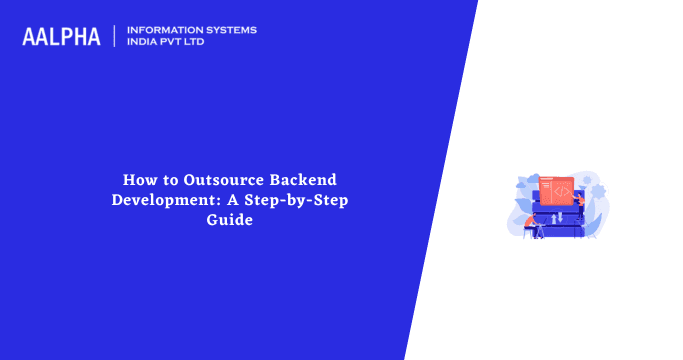 AALPHA | INFORMATION SYSTEMS INDIA PVT LTD

How to Outsource Backend Development: A Step-by-Step Guide

</>